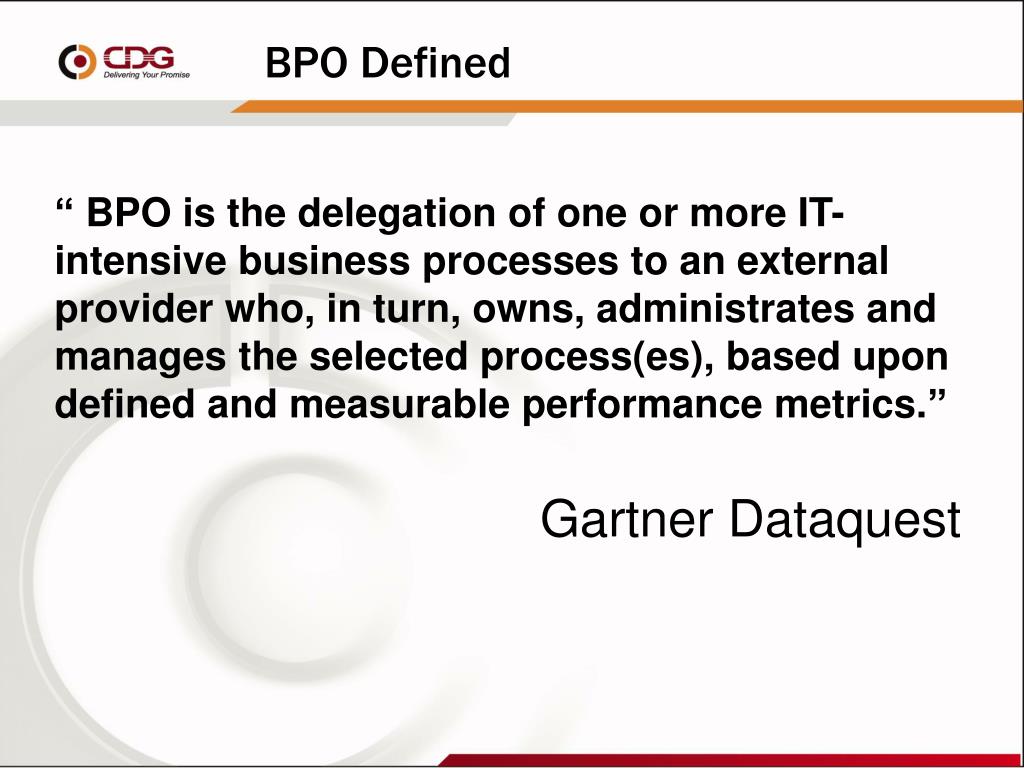 CDG
Delivering Your Promise

BPO Defined

“ BPO is the delegation of one or more IT-intensive business processes to an external provider who, in turn, owns, administrates and manages the selected process(es), based upon defined and measurable performance metrics.”

Gartner Dataquest